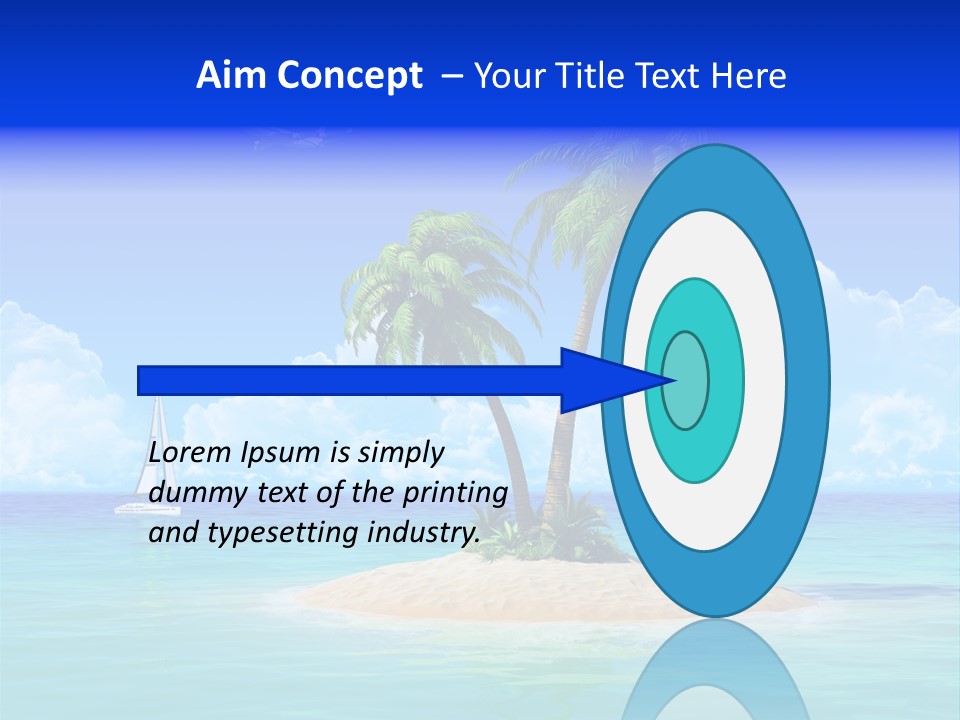 Aim Concept – Your Title Text Here

Lorem Ipsum is simply dummy text of the printing and typesetting industry.